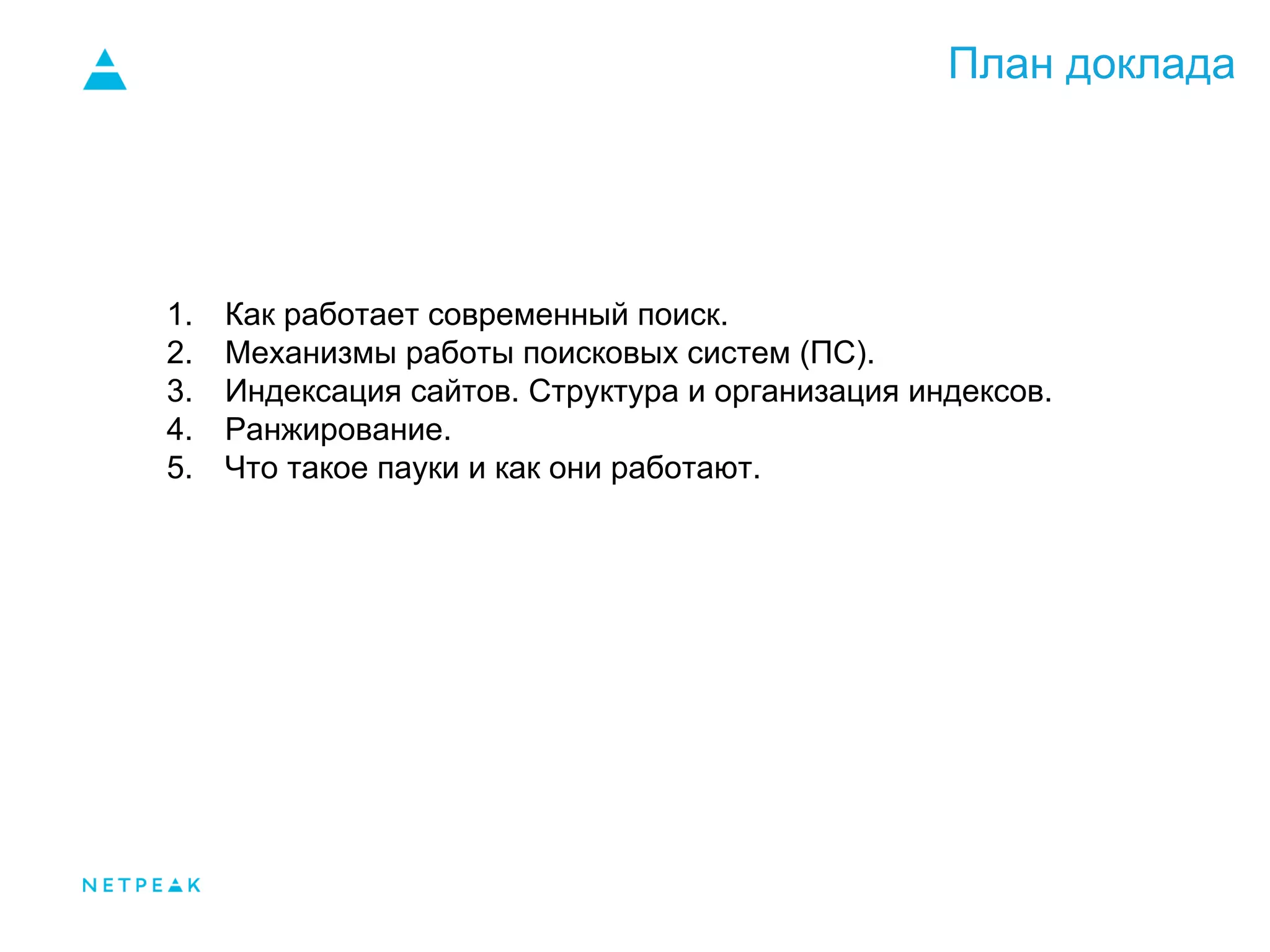 План доклада

1. Как работает современный поиск.
2. Механизмы работы поисковых систем (ПС).
3. Индексация сайтов. Структура и организация индексов.
4. Ранжирование.
5. Что такое пауки и как они работают.

NETPEAK